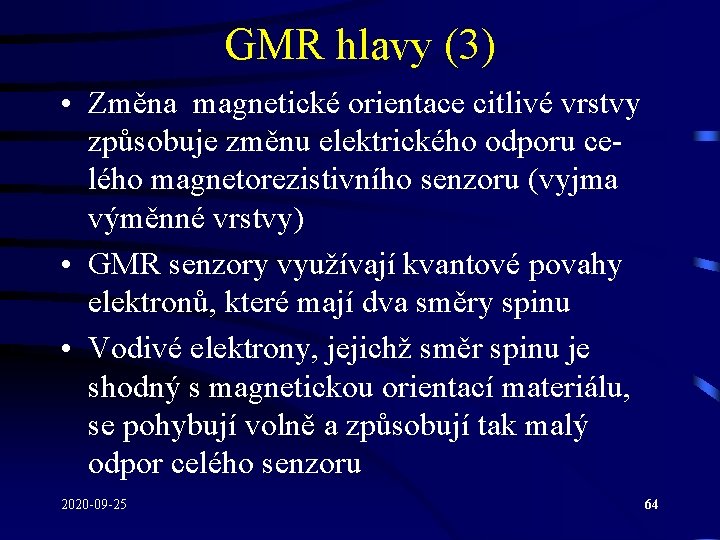 GMR hlavy (3)

• Změna magnetické orientace citlivé vrstvy způsobuje změnu elektrického odporu celého magnetorezistivního senzoru (vyjma výměnné vrstvy)

• GMR senzory využívají kvantové povahy elektronů, které mají dva směry spinu

• Vodivé elektrony, jejichž směr spinu je shodný s magnetickou orientací materiálu, se pohybují volně a způsobují tak malý odpor celého senzoru

2020-09-25

64